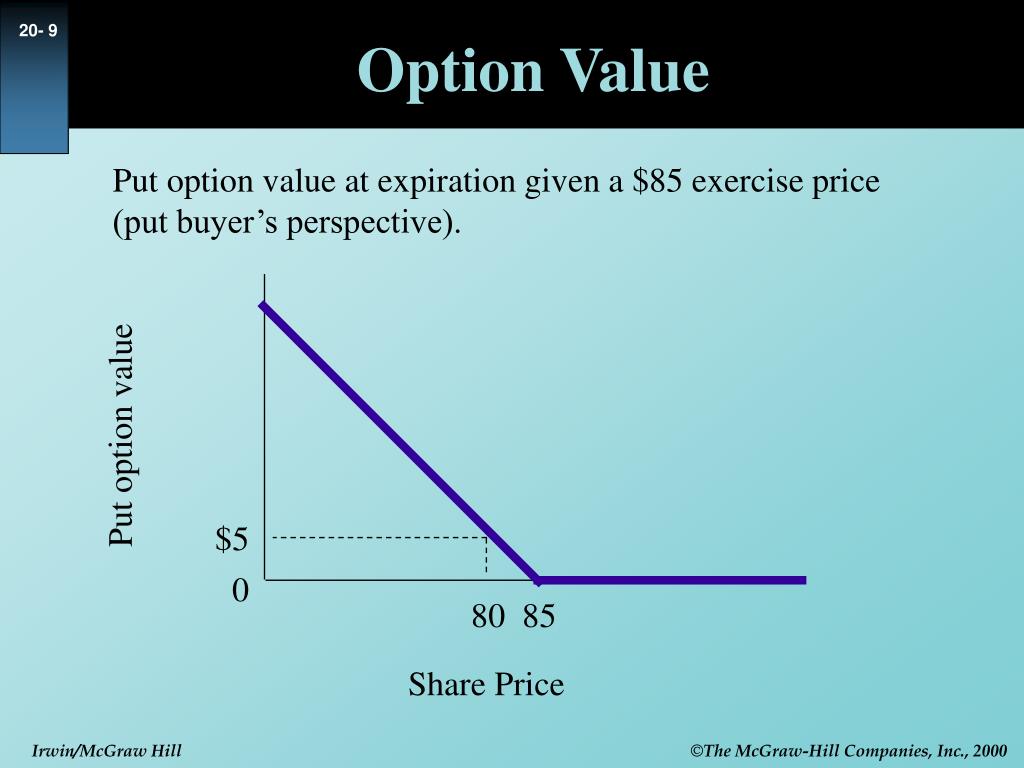 20- 9

Option Value

Put option value at expiration given a \$85 exercise price (put buyer’s perspective).

Put option value

\$5

0

80 85

Share Price

Irwin/McGraw Hill

©The McGraw-Hill Companies, Inc., 2000